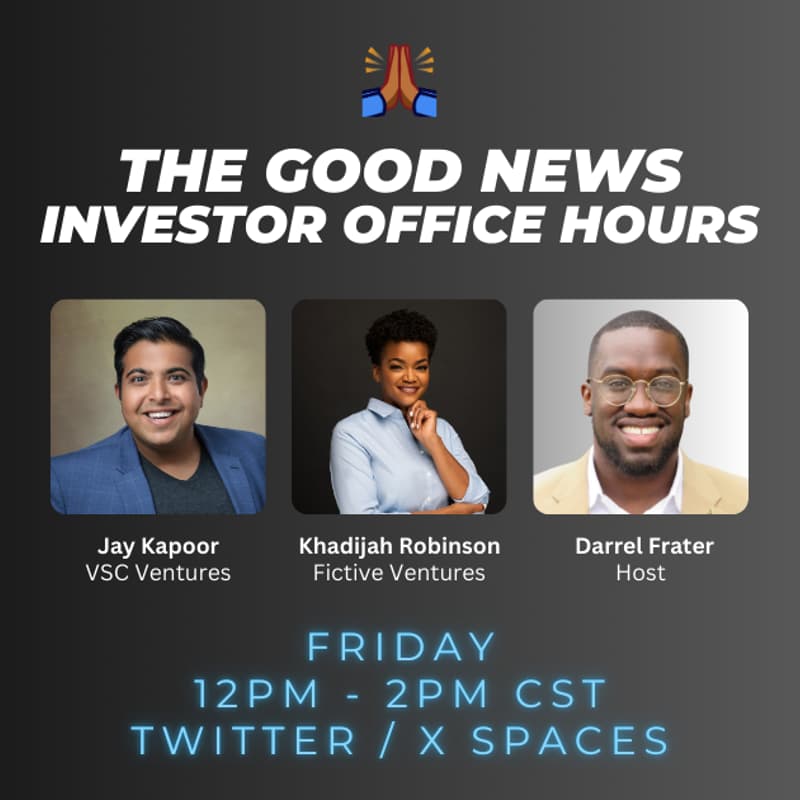 THE GOOD NEWS
INVESTOR OFFICE HOURS

Jay Kapoor
VSC Ventures

Khadijah Robinson
Fictive Ventures

Darrel Frater
Host

FRIDAY
12PM - 2PM CST
TWITTER / X SPACES